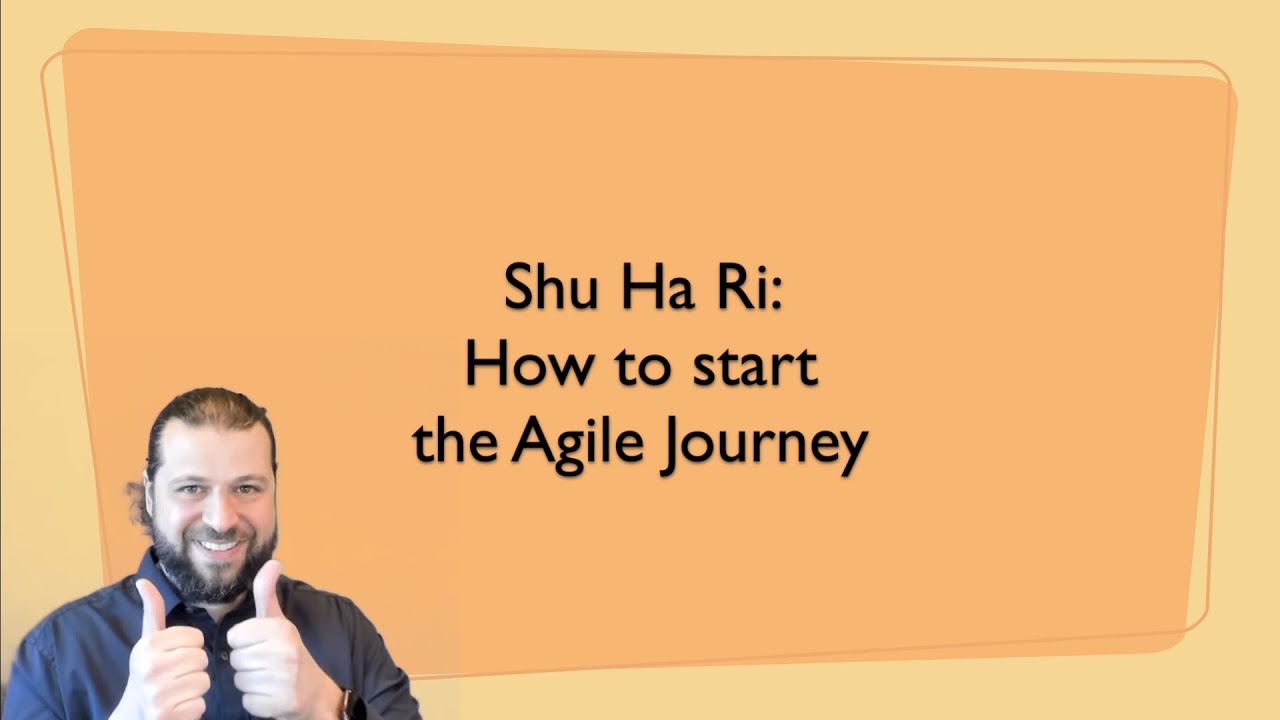 Shu Ha Ri:
How to start
the Agile Journey